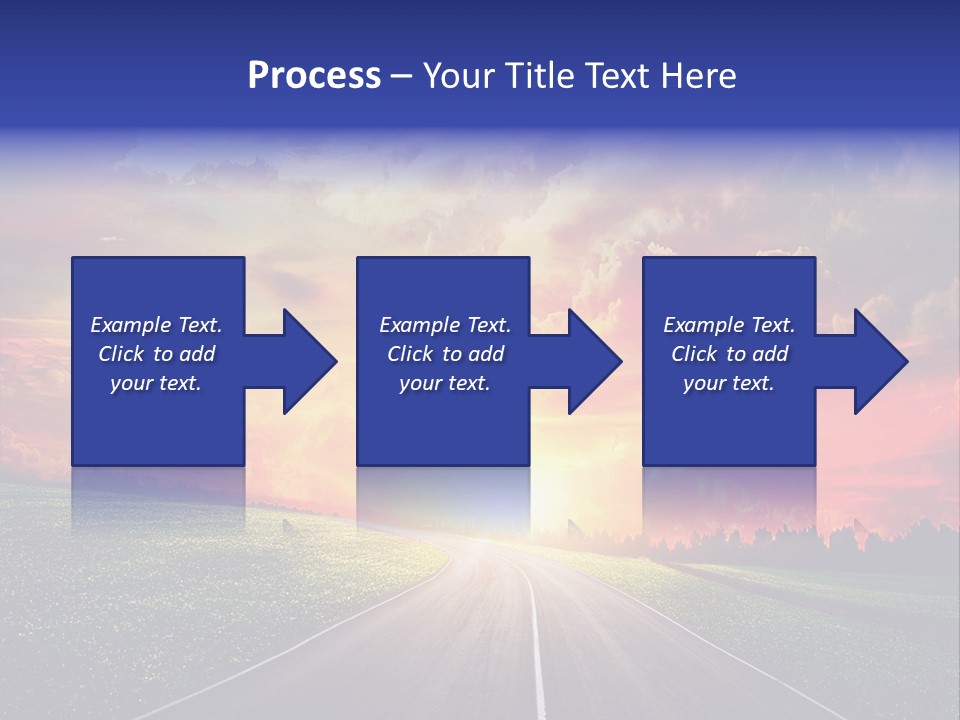 Process – Your Title Text Here

Example Text. Click to add your text.

Example Text. Click to add your text.

Example Text. Click to add your text.